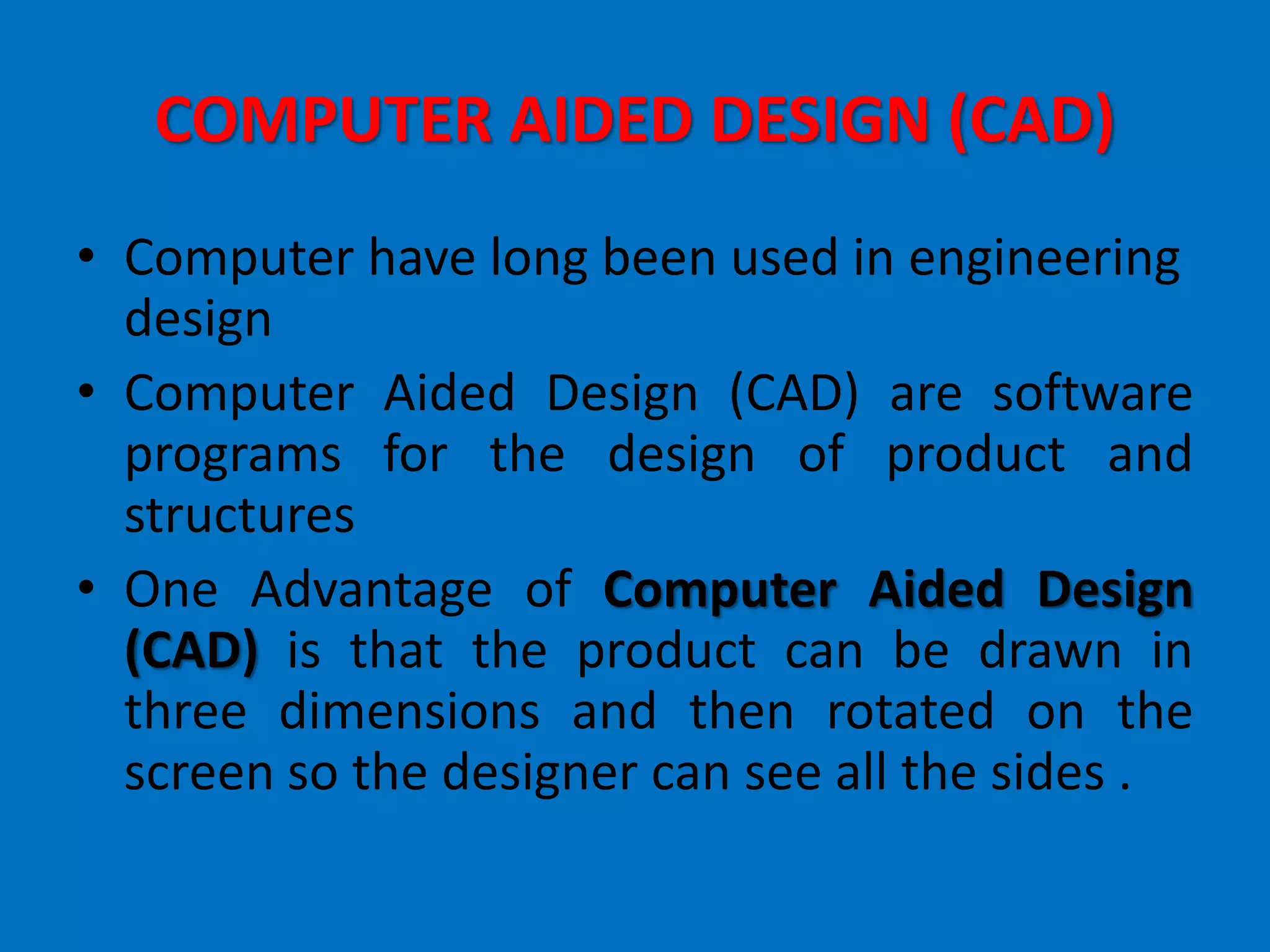 COMPUTER AIDED DESIGN (CAD)

• Computer have long been used in engineering design

• Computer Aided Design (CAD) are software programs for the design of product and structures

• One Advantage of Computer Aided Design (CAD) is that the product can be drawn in three dimensions and then rotated on the screen so the designer can see all the sides .